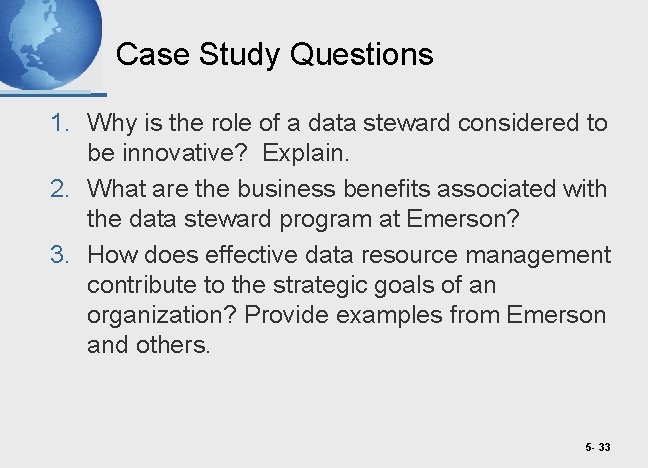 Case Study Questions

1. Why is the role of a data steward considered to be innovative? Explain.
2. What are the business benefits associated with the data steward program at Emerson?
3. How does effective data resource management contribute to the strategic goals of an organization? Provide examples from Emerson and others.

5- 33